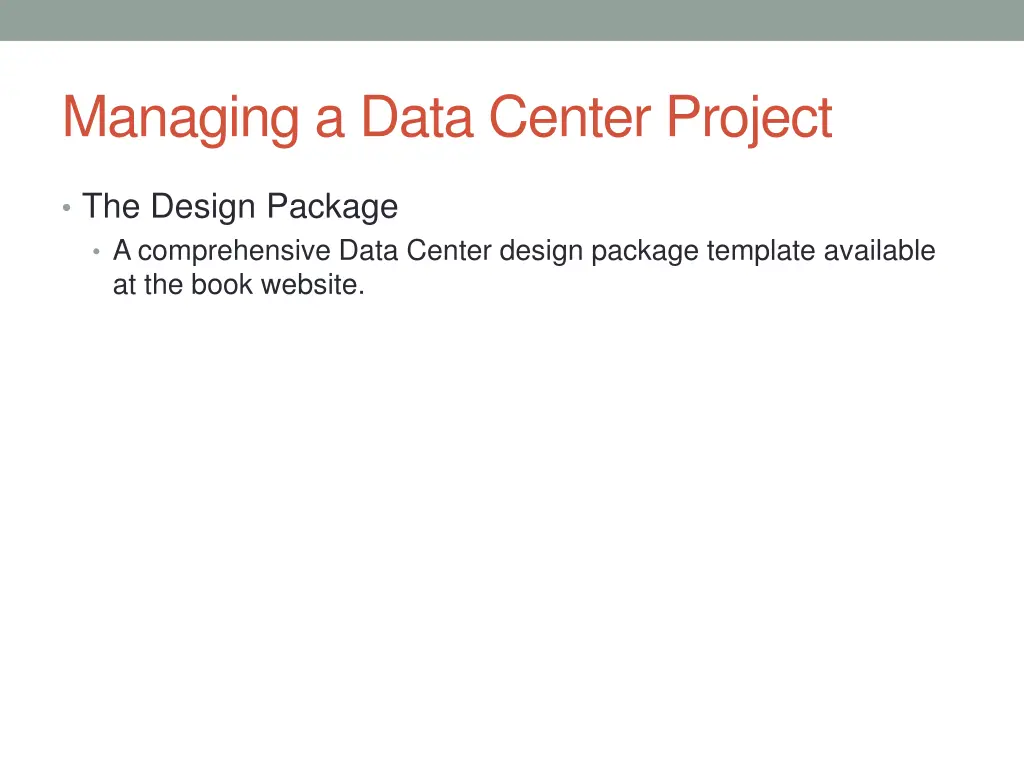 Managing a Data Center Project

• The Design Package
  • A comprehensive Data Center design package template available at the book website.